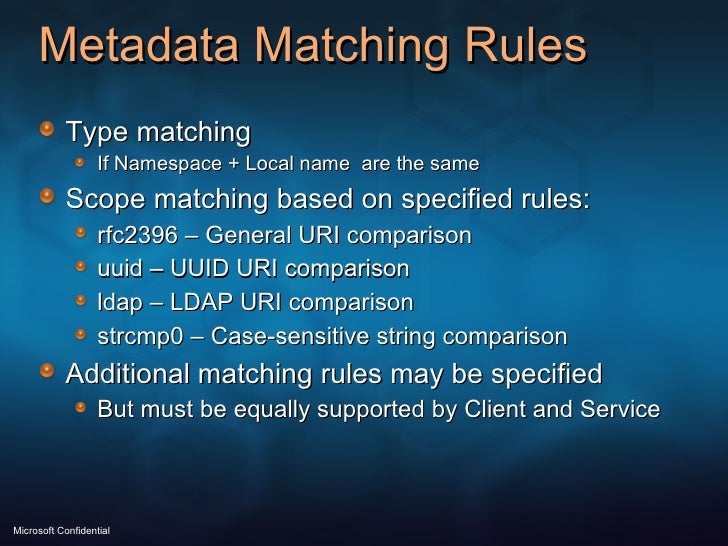 Metadata Matching Rules

Type matching
If Namespace + Local name are the same

Scope matching based on specified rules:
rfc2396 – General URI comparison
uuid – UUID URI comparison
ldap – LDAP URI comparison
strcmp0 – Case-sensitive string comparison

Additional matching rules may be specified
But must be equally supported by Client and Service

Microsoft Confidential